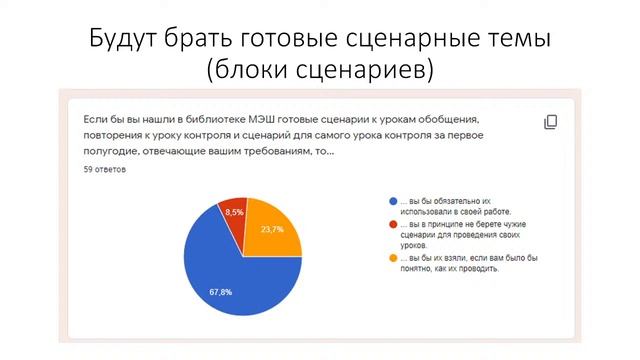 Будут брать готовые сценарные темы (блоки сценариев)

Если бы вы нашли в библиотеке МЭШ готовые сценарии к урокам обобщения, повторения к уроку контроля и сценарий для самого урока контроля за первое полугодие, отвечающие вашим требованиям, то...

59 ответов

8,5%
23,7%
67,8%

... вы бы обязательно их использовали в своей работе.
... вы в принципе не берете чужие сценарии для проведения своих уроков.
... вы бы их взяли, если вам было бы понятно, как их проводить.